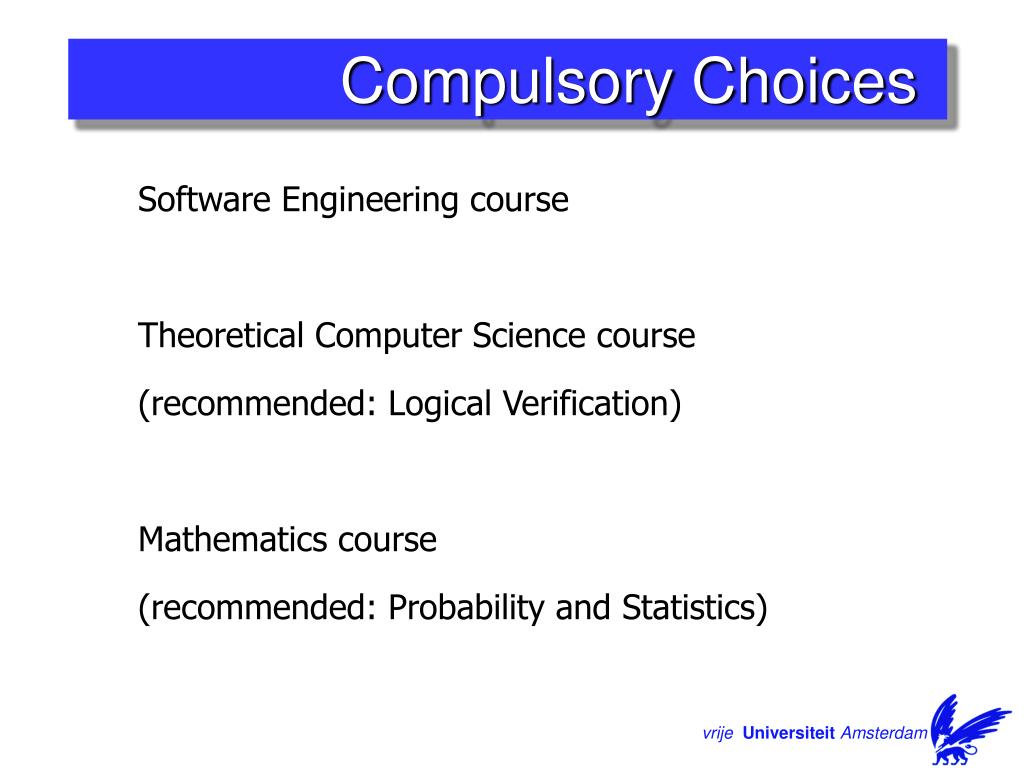 Compulsory Choices

Software Engineering course

Theoretical Computer Science course

(recommended: Logical Verification)

Mathematics course

(recommended: Probability and Statistics)

vrije Universiteit Amsterdam